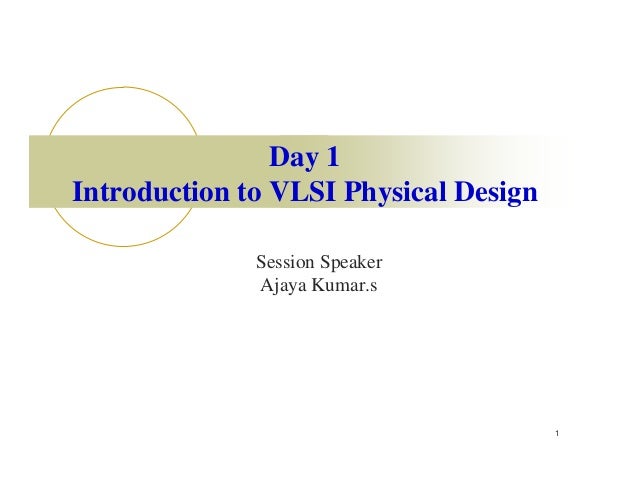 Day 1
Introduction to VLSI Physical Design

Session Speaker
Ajaya Kumar.s

1